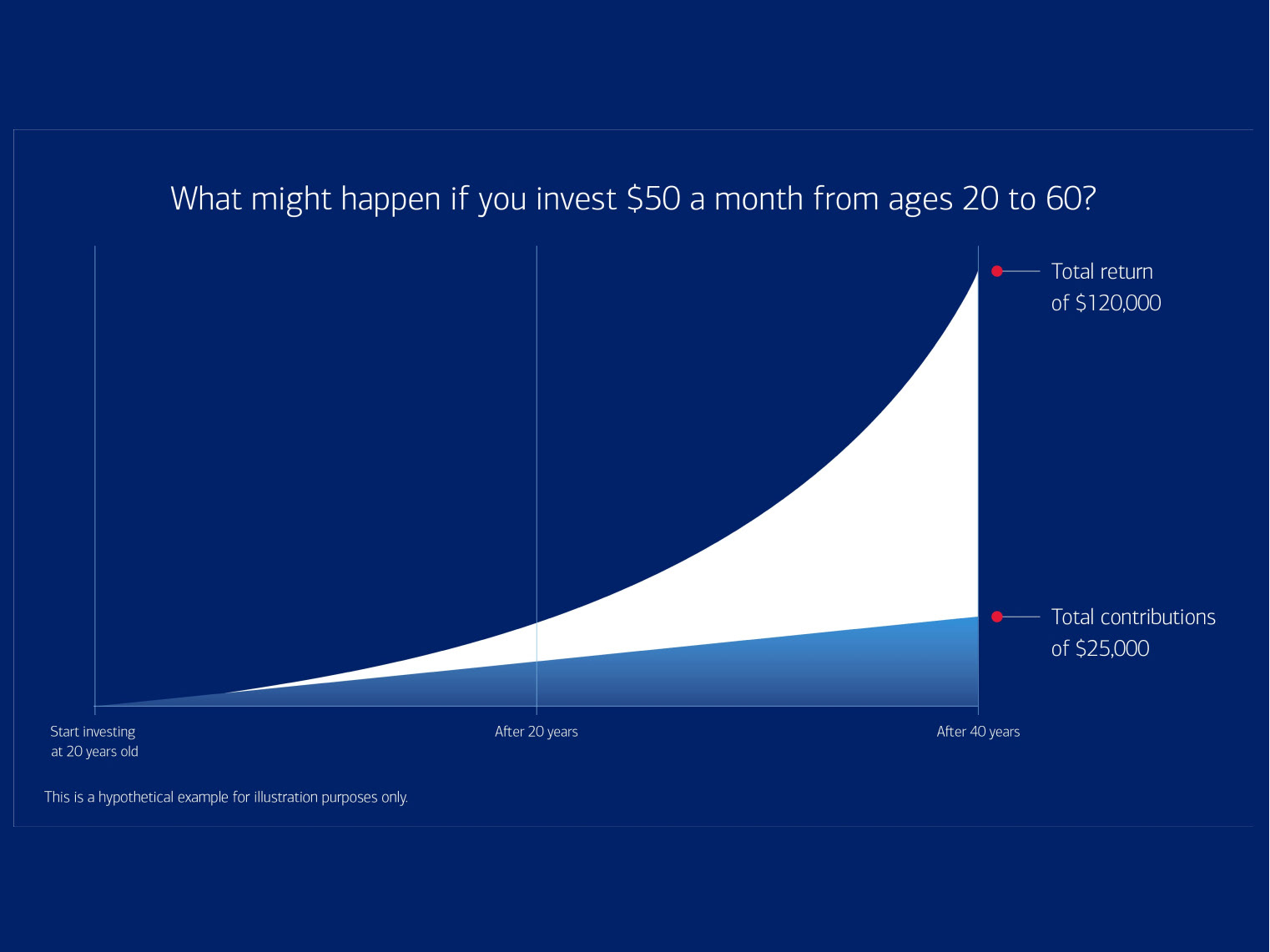 What might happen if you invest \$50 a month from ages 20 to 60?

Total return of \$120,000

Total contributions of \$25,000

Start investing at 20 years old

After 20 years

After 40 years

This is a hypothetical example for illustration purposes only.